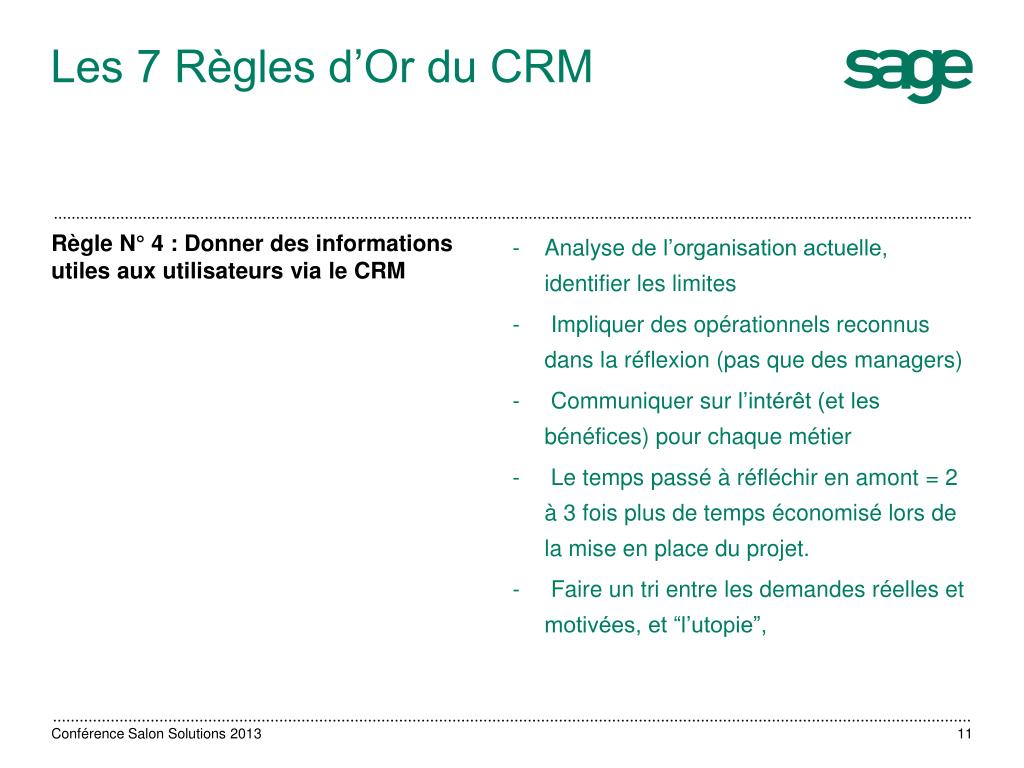 Les 7 Règles d’Or du CRM

sage

Règle N° 4 : Donner des informations utiles aux utilisateurs via le CRM

- Analyse de l’organisation actuelle, identifier les limites
- Impliquer des opérationnels reconnus dans la réflexion (pas que des managers)
- Communiquer sur l’intérêt (et les bénéfices) pour chaque métier
- Le temps passé à réfléchir en amont = 2 à 3 fois plus de temps économisé lors de la mise en place du projet.
- Faire un tri entre les demandes réelles et motivées, et “l’utopie”,

Conférence Salon Solutions 2013

11